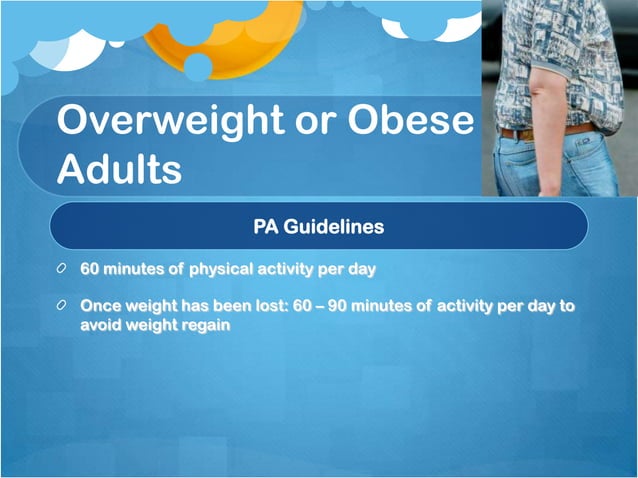 Overweight or Obese Adults

PA Guidelines

60 minutes of physical activity per day

Once weight has been lost: 60 – 90 minutes of activity per day to avoid weight regain